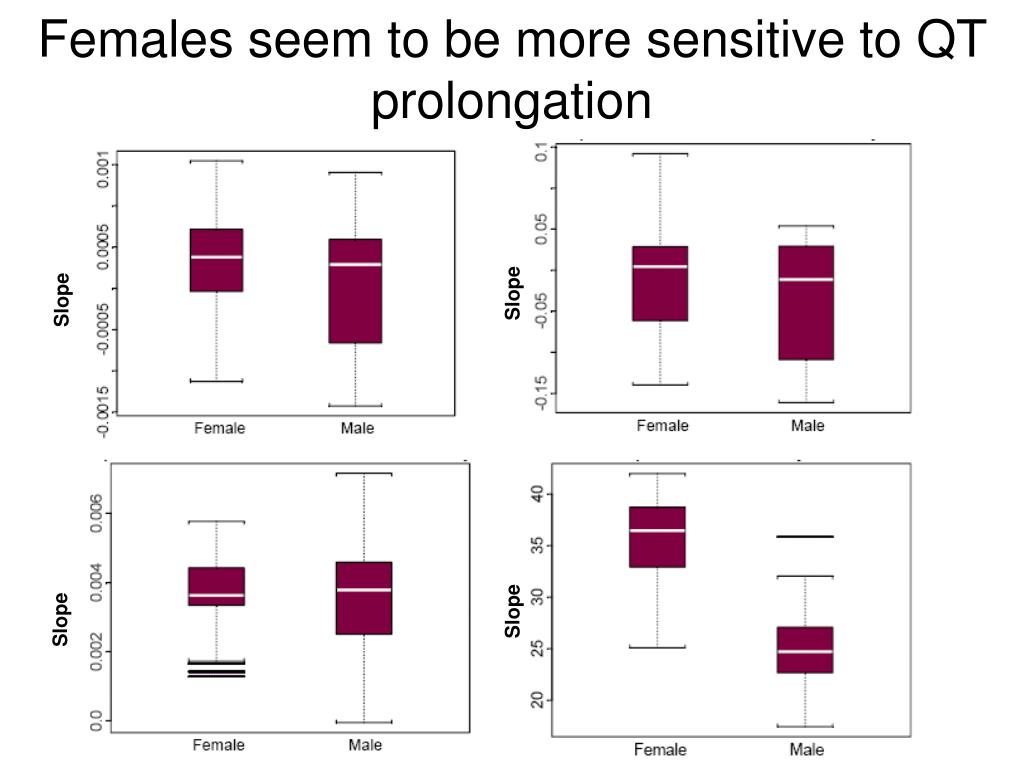 Females seem to be more sensitive to QT prolongation

Slope
0.001
0.0005
-0.0005
-0.0015
Female
Male

Slope
0.1
0.05
-0.05
-0.15
Female
Male

Slope
0.006
0.004
0.002
0.0
Female
Male

Slope
40
35
30
25
20
Female
Male